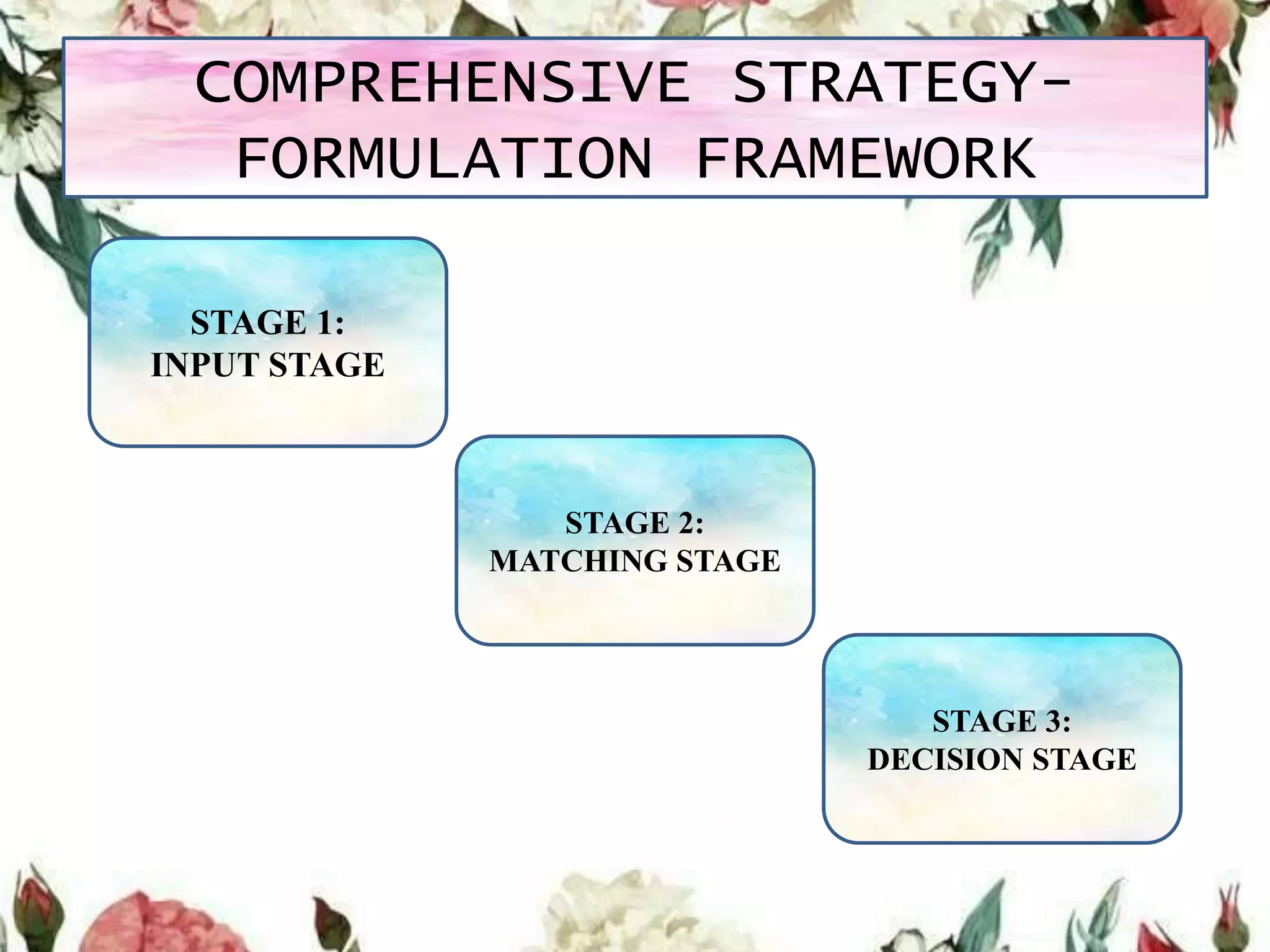 COMPREHENSIVE STRATEGY-FORMULATION FRAMEWORK

STAGE 1:
INPUT STAGE

STAGE 2:
MATCHING STAGE

STAGE 3:
DECISION STAGE